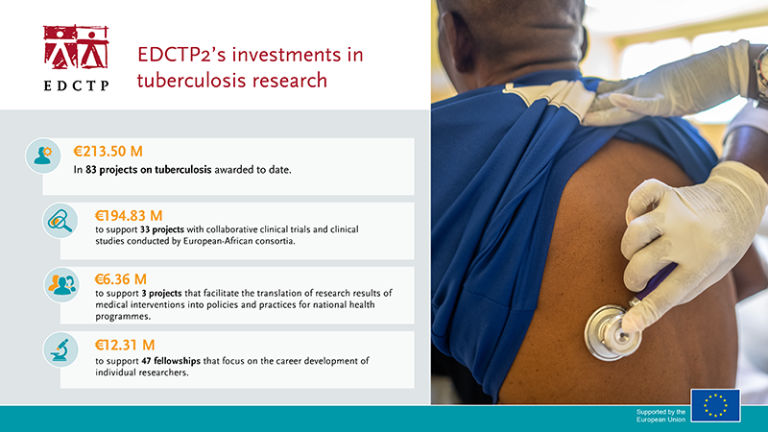 EDCTP

EDCTP2's investments in tuberculosis research

€213.50 M
In 83 projects on tuberculosis awarded to date.

€194.83 M
to support 33 projects with collaborative clinical trials and clinical studies conducted by European-African consortia.

€6.36 M
to support 3 projects that facilitate the translation of research results of medical interventions into policies and practices for national health programmes.

€12.31 M
to support 47 fellowships that focus on the career development of individual researchers.

Supported by the European Union